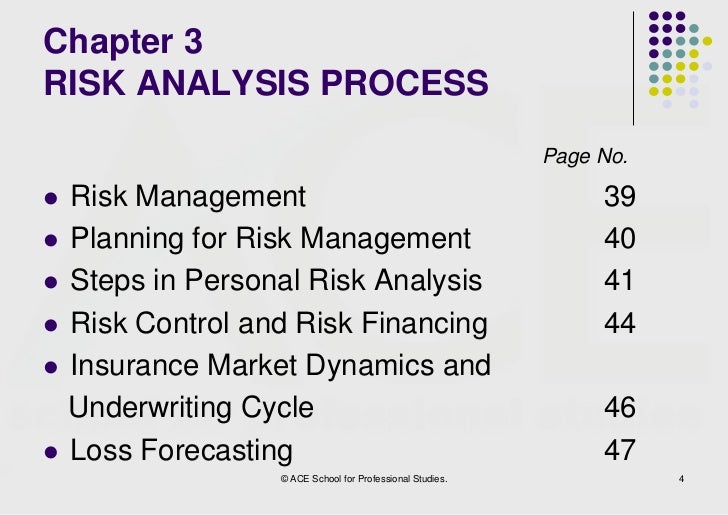 Chapter 3
RISK ANALYSIS PROCESS

Page No.

- Risk Management 39
- Planning for Risk Management 40
- Steps in Personal Risk Analysis 41
- Risk Control and Risk Financing 44
- Insurance Market Dynamics and Underwriting Cycle 46
- Loss Forecasting 47

© ACE School for Professional Studies.

4